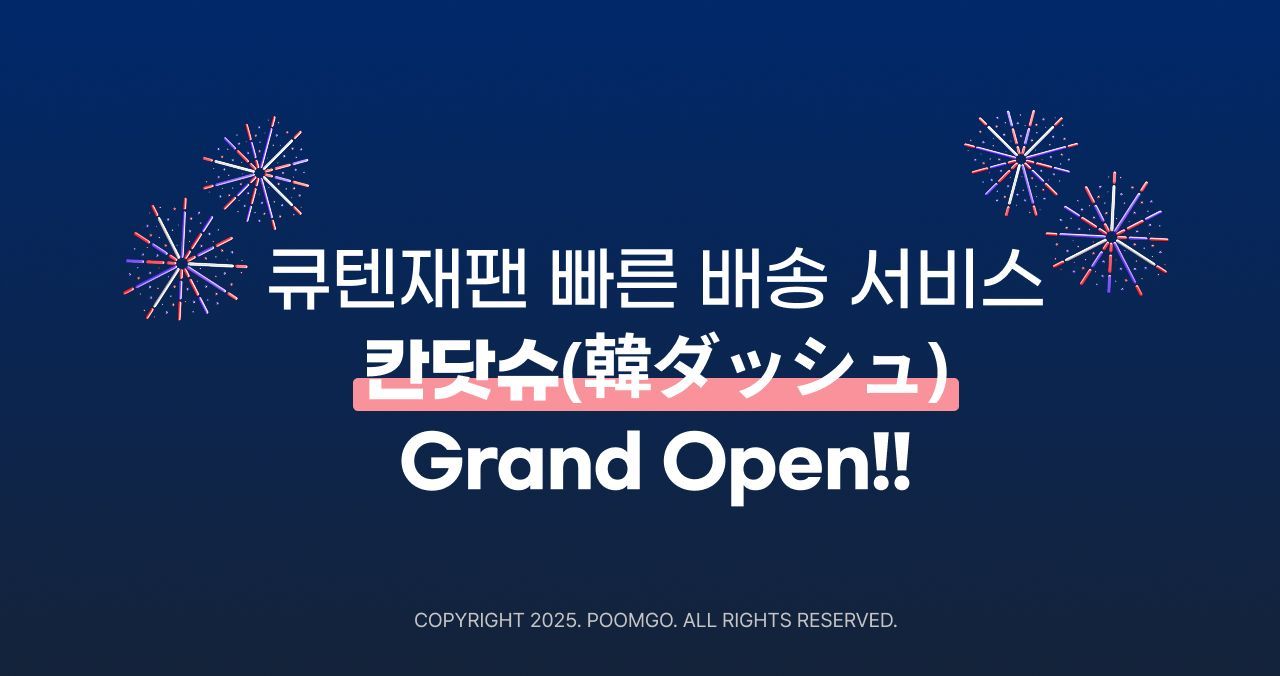 큐텐재팬 빠른 배송 서비스
칸닷슈(韓ダッシュ)
Grand Open!!

COPYRIGHT 2025. POOMGO. ALL RIGHTS RESERVED.